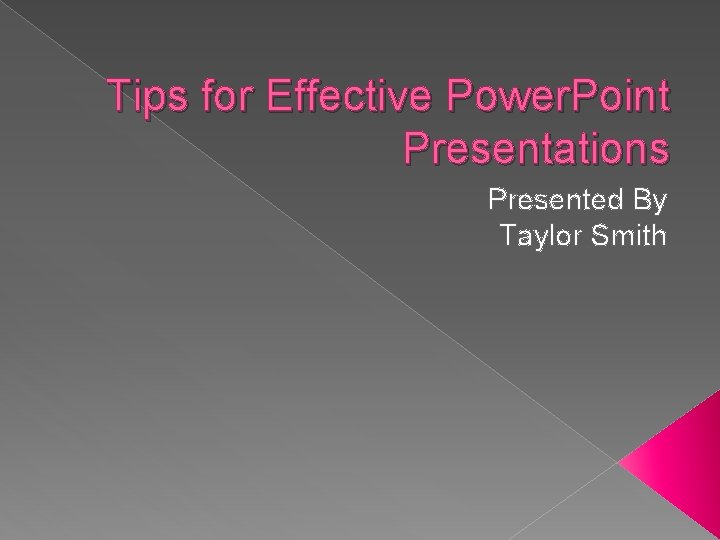 Tips for Effective PowerPoint Presentations

Presented By
Taylor Smith